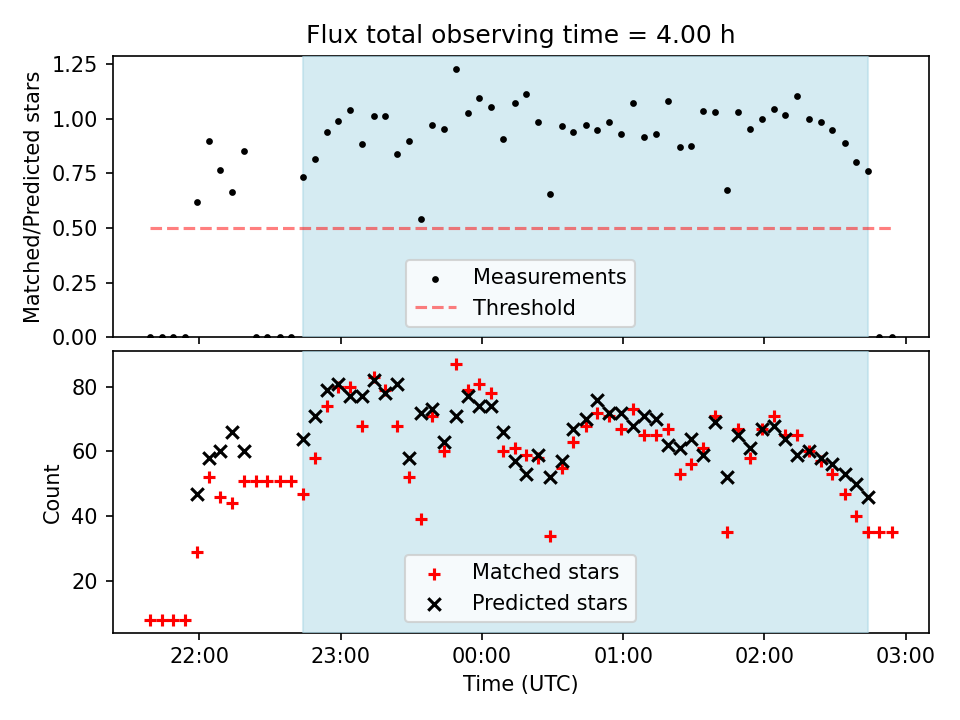 Flux total observing time = 4.00 h

Matched/Predicted stars

1.25
1.00
0.75
0.50
0.25
0.00

Measurements
Threshold

Count

80
60
40
20

Matched stars
Predicted stars

22:00
23:00
00:00
01:00
02:00
03:00

Time (UTC)